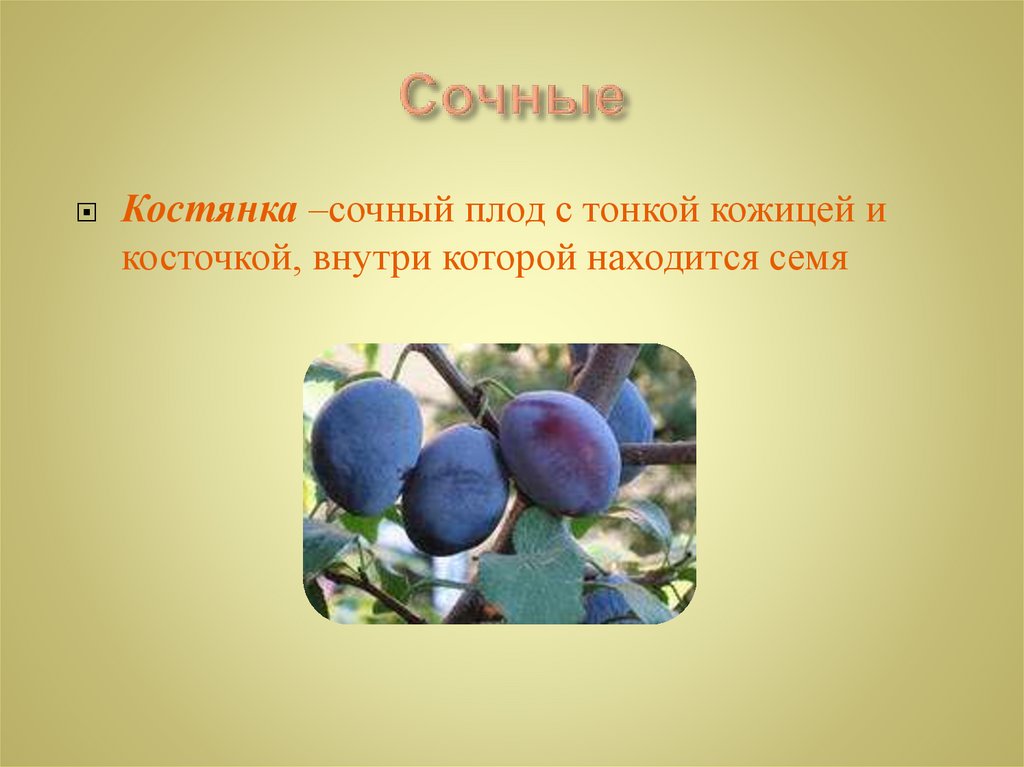 Сочные

Костянка –сочный плод с тонкой кожицей и косточкой, внутри которой находится семя